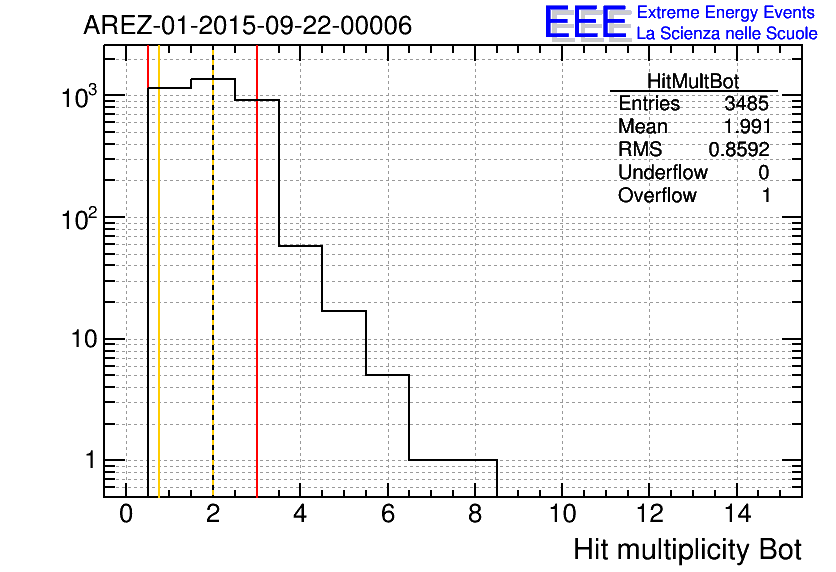 AREZ-01-2015-09-22-00006

EEE Extreme Energy Events
La Scienza nelle Scuole

| HitMultBot | |
|---|---|
| Entries | 3485 |
| Mean | 1.991 |
| RMS | 0.8592 |
| Underflow | 0 |
| Overflow | 1 |

$10^3$
$10^2$
10
1

0 2 4 6 8 10 12 14

Hit multiplicity Bot